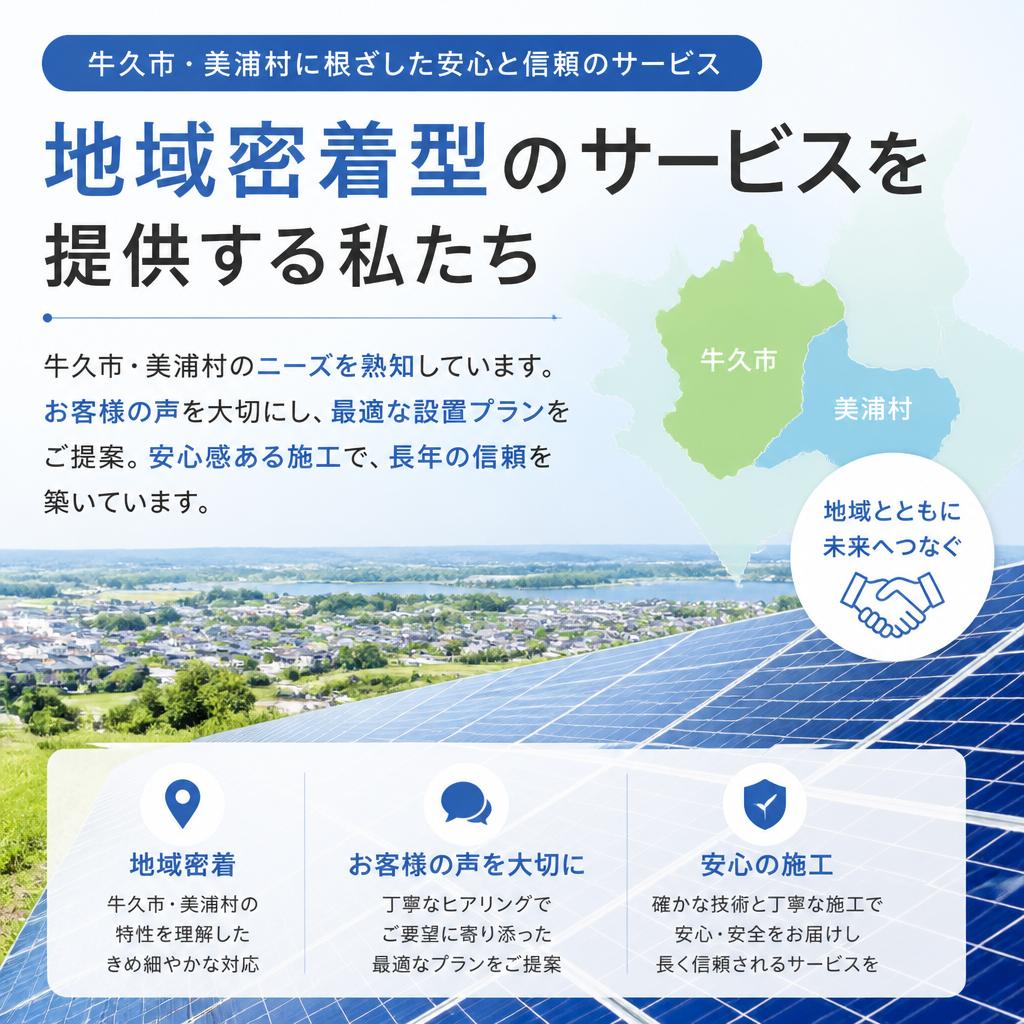 牛久市・美浦村に根ざした安心と信頼のサービス

地域密着型のサービスを提供する私たち

牛久市・美浦村のニーズを熟知しています。お客様の声を大切にし、最適な設置プランをご提案。安心感ある施工で、長年の信頼を築いています。

牛久市

美浦村

地域とともに未来へつなぐ

地域密着

牛久市・美浦村の特性を理解したきめ細やかな対応

お客様の声を大切に

丁寧なヒアリングでご要望に寄り添った最適なプランをご提案

安心の施工

確かな技術と丁寧な施工で安心・安全をお届けし長く信頼されるサービスを